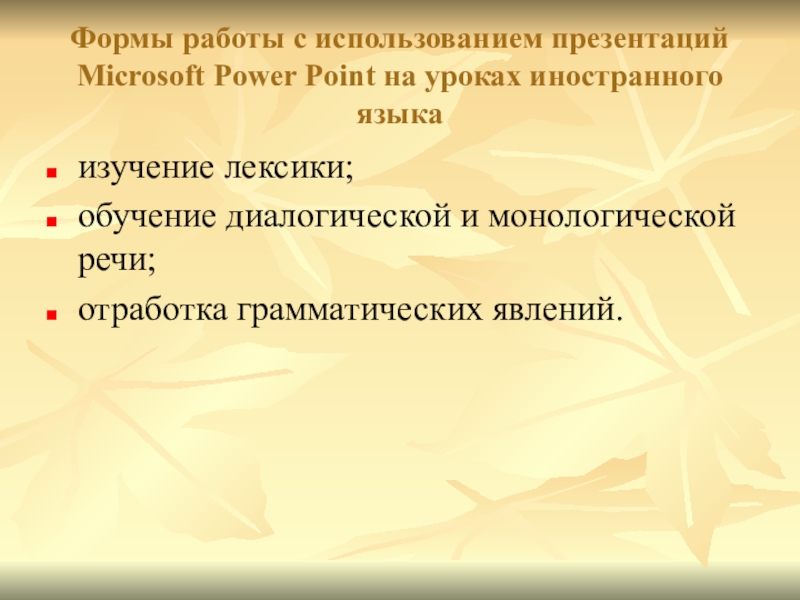 Формы работы с использованием презентаций Microsoft Power Point на уроках иностранного языка

изучение лексики;
обучение диалогической и монологической речи;
отработка грамматических явлений.